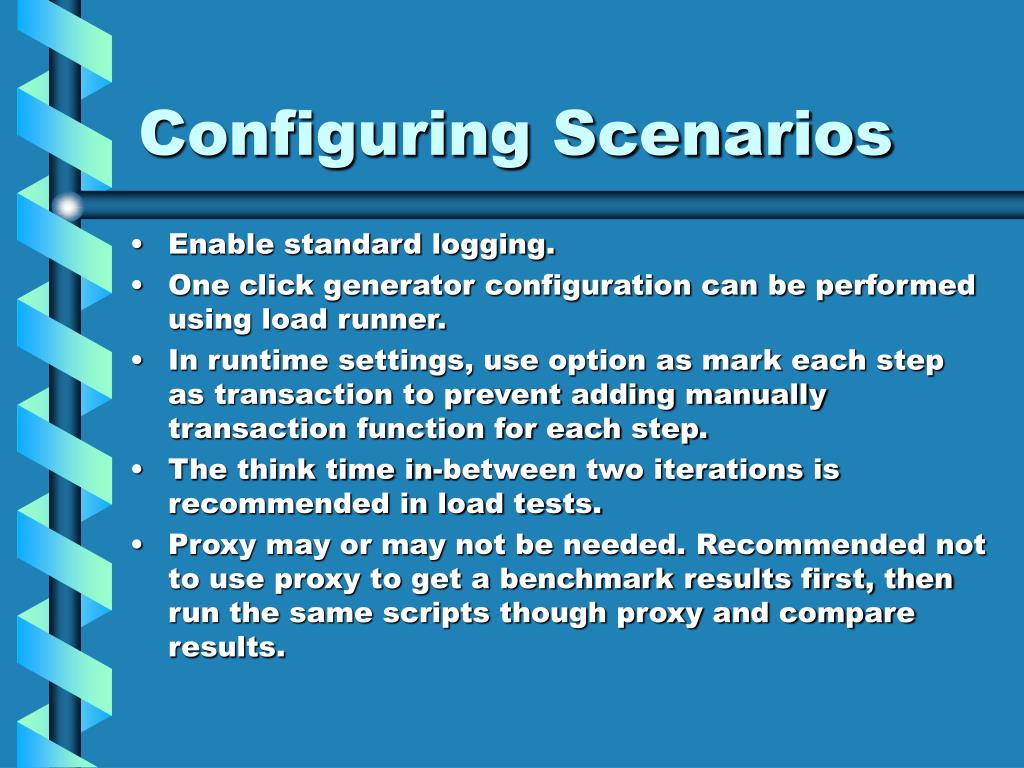 Configuring Scenarios

• Enable standard logging.
• One click generator configuration can be performed using load runner.
• In runtime settings, use option as mark each step as transaction to prevent adding manually transaction function for each step.
• The think time in-between two iterations is recommended in load tests.
• Proxy may or may not be needed. Recommended not to use proxy to get a benchmark results first, then run the same scripts though proxy and compare results.